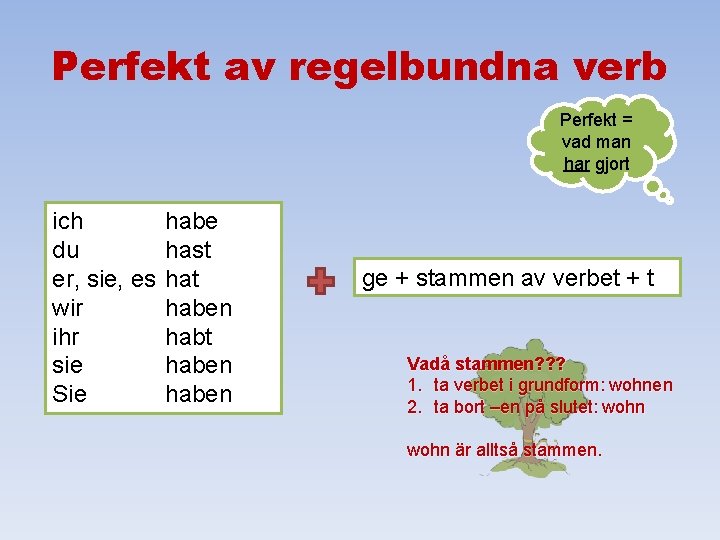 Perfekt av regelbundna verb

Perfekt = vad man har gjort

| ich | habe |
|---|---|
| du | hast |
| er, sie, es | hat |
| wir | haben |
| ihr | habt |
| sie | haben |
| Sie | haben |

ge + stammen av verbet + t

Vadå stammen???
1. ta verbet i grundform: wohnen
2. ta bort –en på slutet: wohn

wohn är alltså stammen.